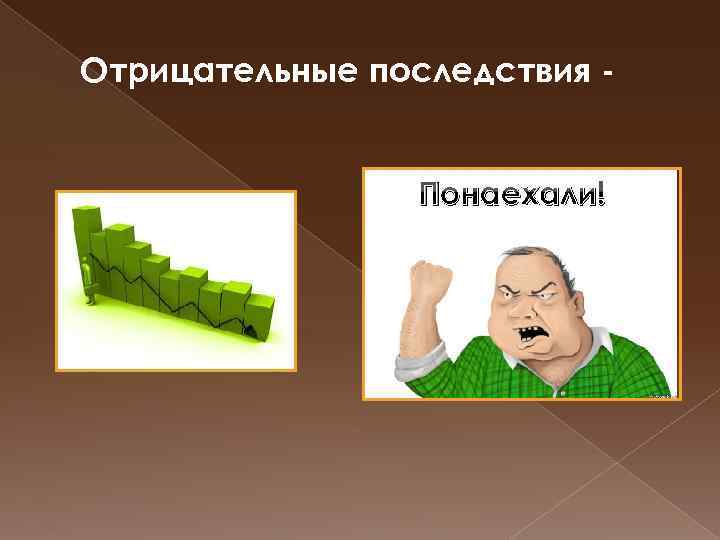 Отрицательные последствия -

Понаехали!